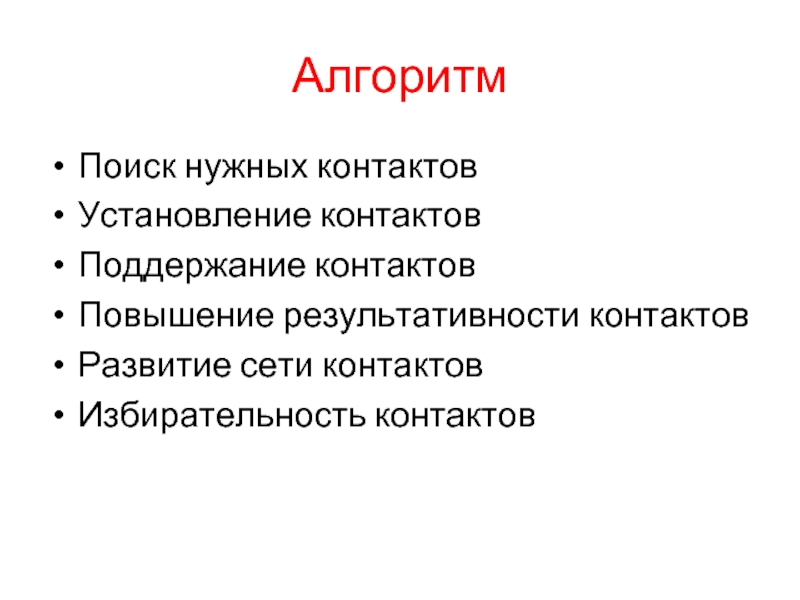 Алгоритм

• Поиск нужных контактов
• Установление контактов
• Поддержание контактов
• Повышение результативности контактов
• Развитие сети контактов
• Избирательность контактов